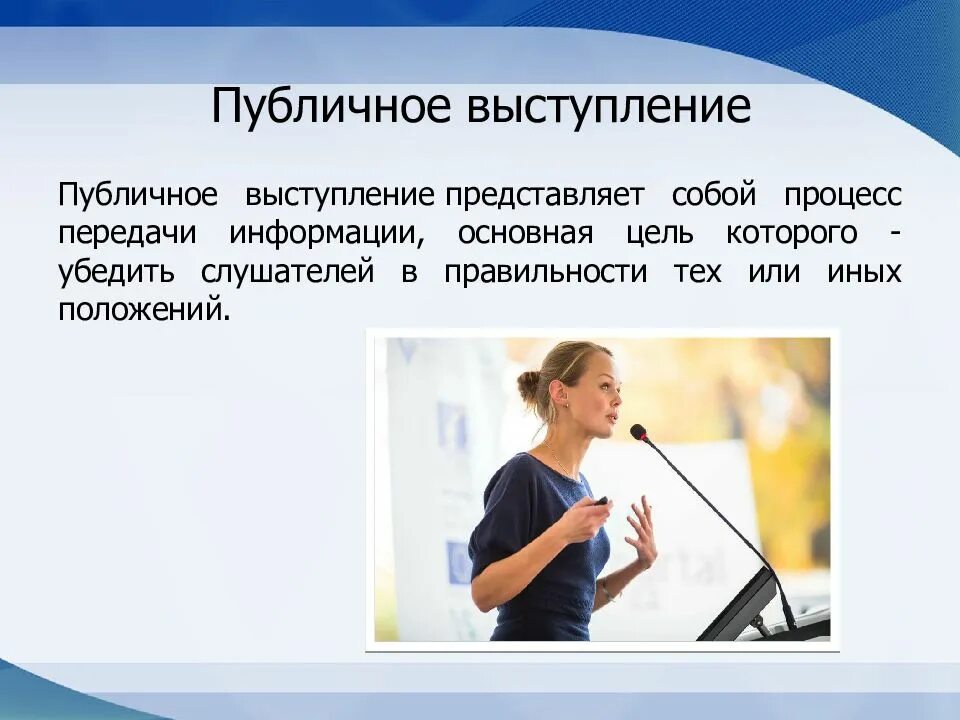 Публичное выступление

Публичное выступление представляет собой процесс передачи информации, основная цель которого - убедить слушателей в правильности тех или иных положений.